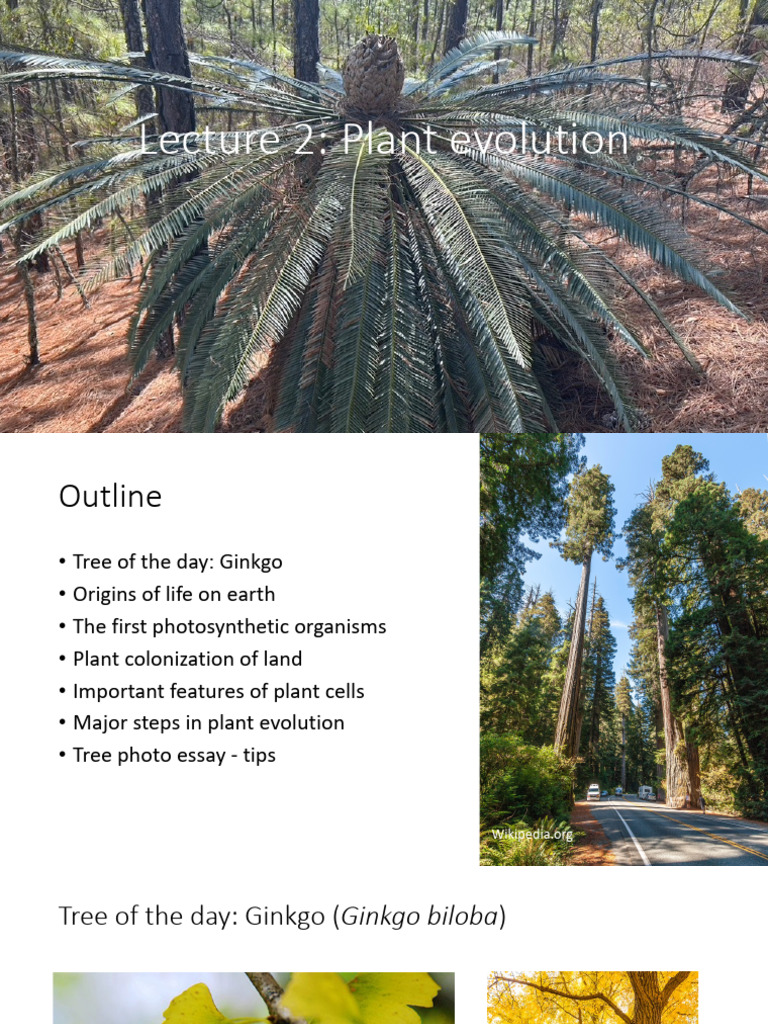 Lecture 2: Plant evolution

Outline

• Tree of the day: Ginkgo
• Origins of life on earth
• The first photosynthetic organisms
• Plant colonization of land
• Important features of plant cells
• Major steps in plant evolution
• Tree photo essay - tips

Wikipedia.org

Tree of the day: Ginkgo (Ginkgo biloba)